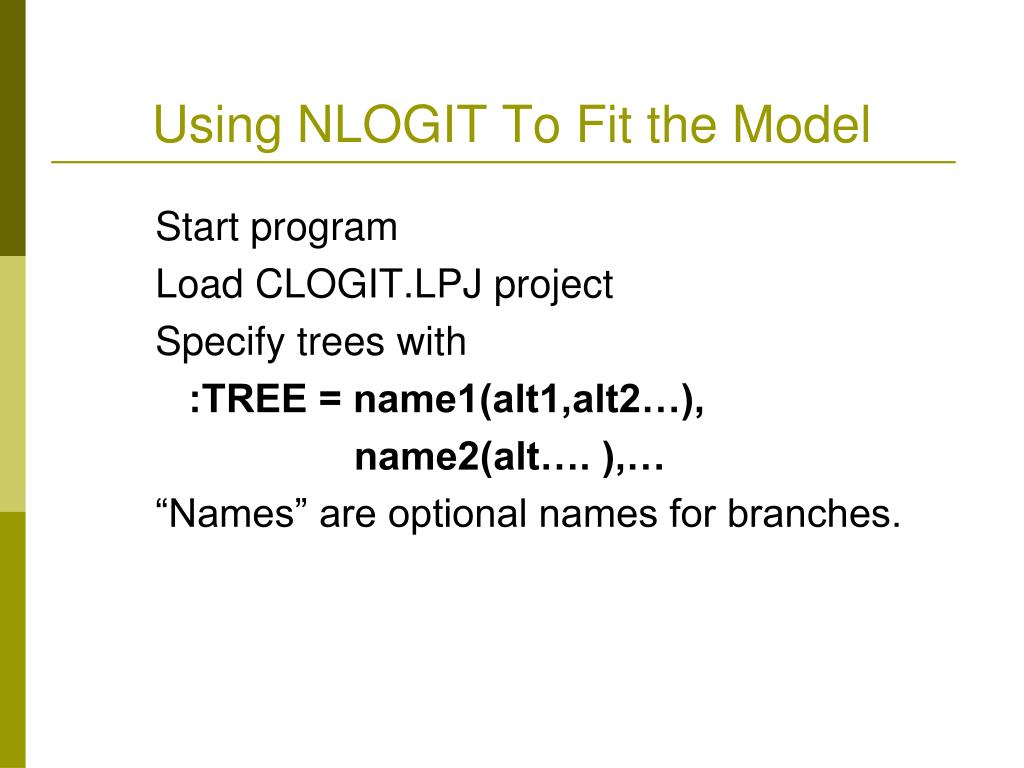 Using NLOGIT To Fit the Model

Start program
Load CLOGIT.LPJ project
Specify trees with
:TREE = name1(alt1,alt2…),
name2(alt…. ),…
“Names” are optional names for branches.